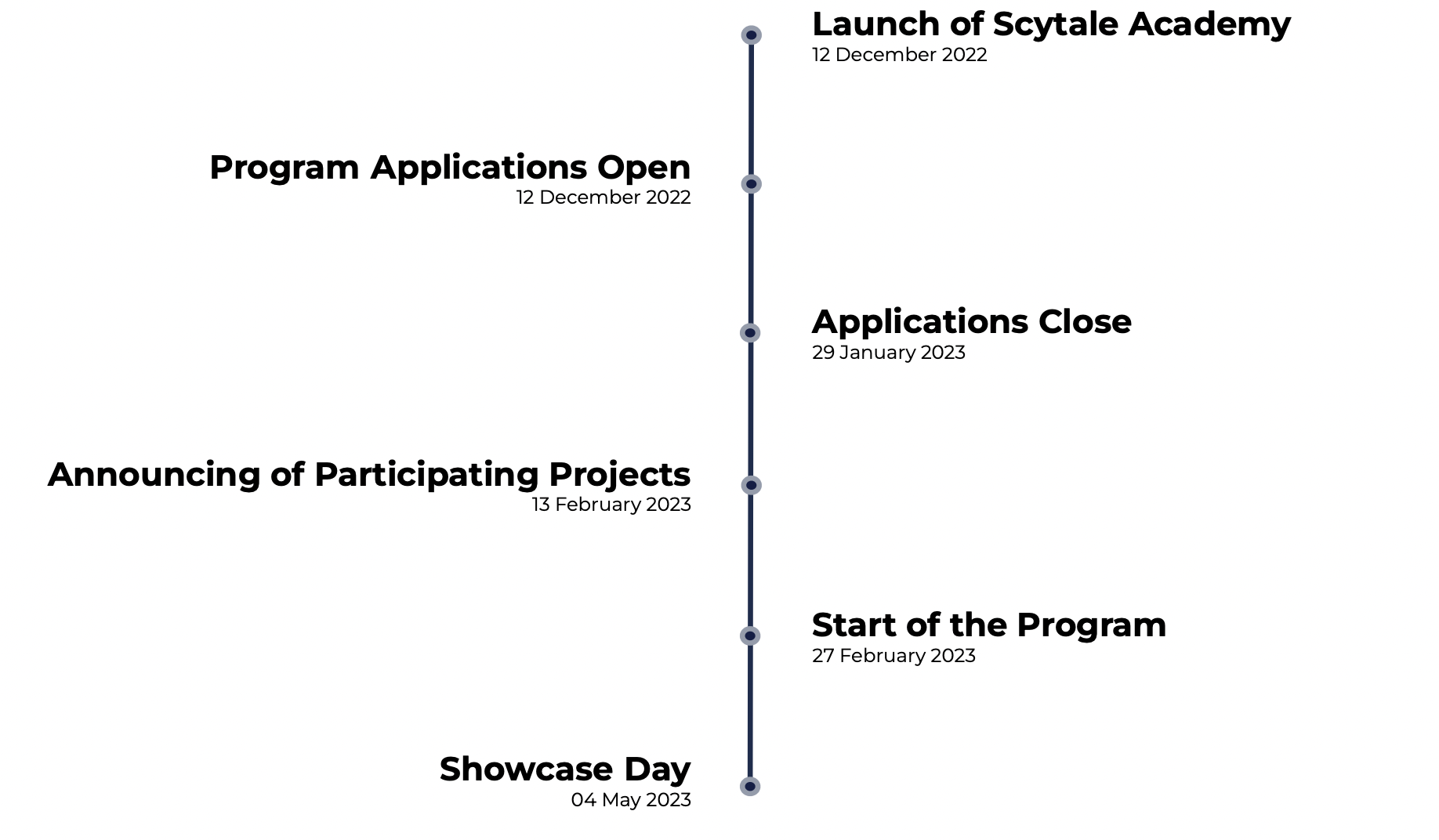 Launch of Scytale Academy
12 December 2022

Program Applications Open
12 December 2022

Applications Close
29 January 2023

Announcing of Participating Projects
13 February 2023

Start of the Program
27 February 2023

Showcase Day
04 May 2023